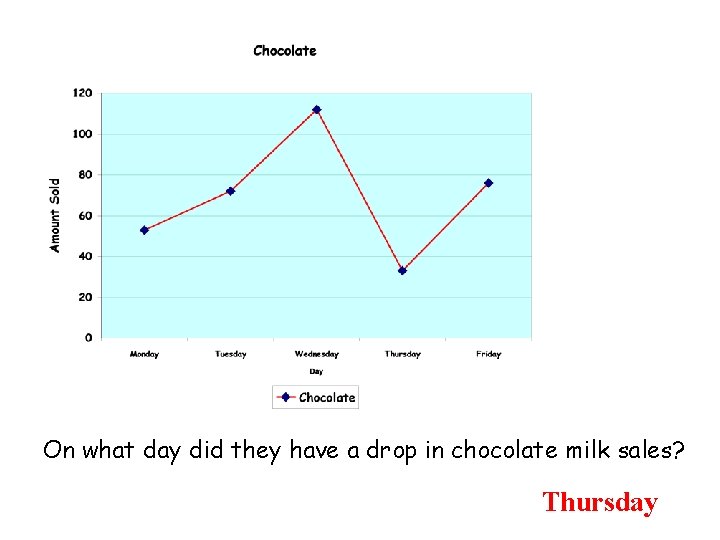 Chocolate

120
100
80
60
40
20
0

Amount Sold

Monday Tuesday Wednesday Thursday Friday

Day

Chocolate

On what day did they have a drop in chocolate milk sales?

Thursday